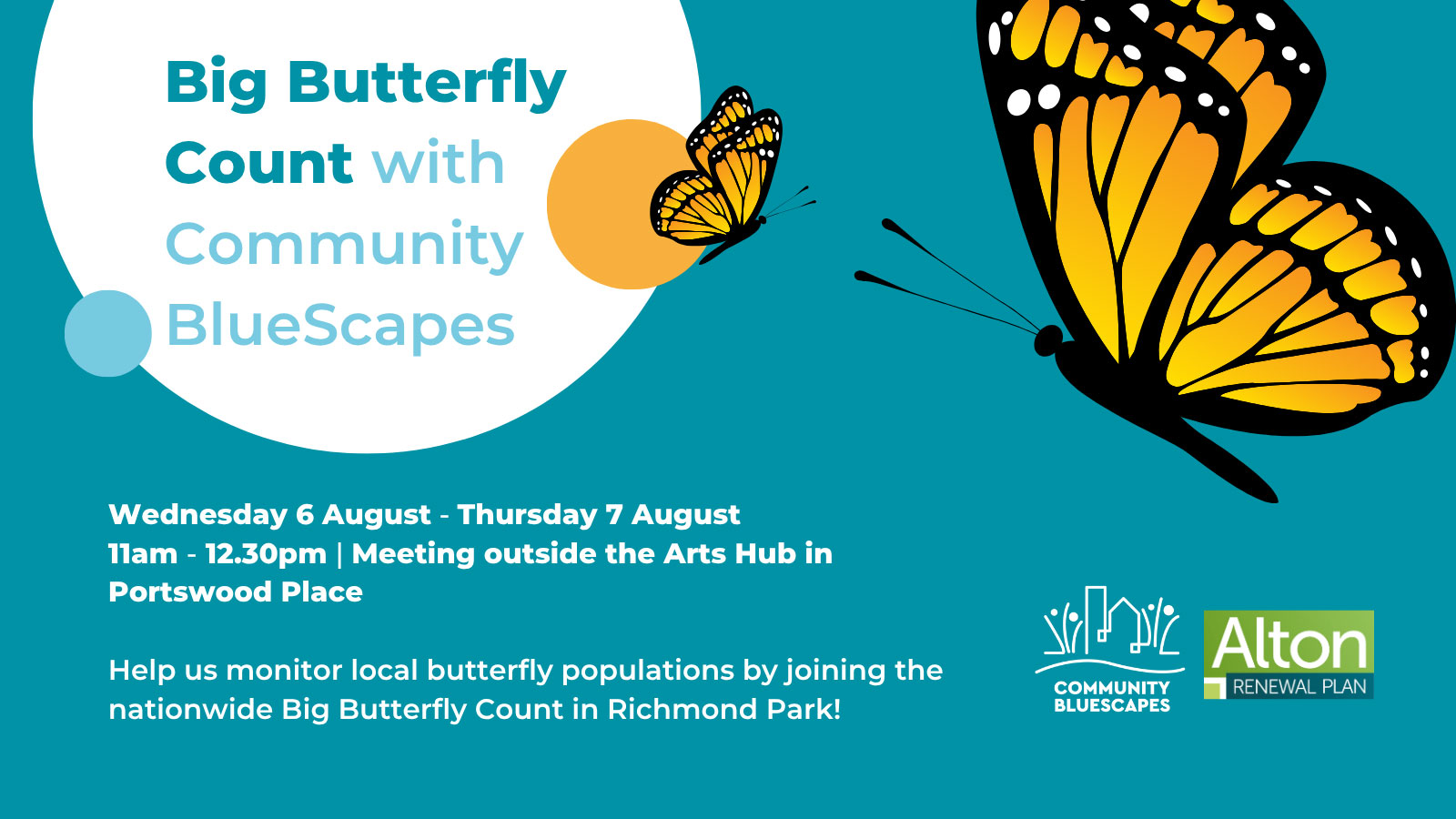 Big Butterfly Count with Community BlueScapes

Wednesday 6 August - Thursday 7 August
11am - 12.30pm | Meeting outside the Arts Hub in Portswood Place

Help us monitor local butterfly populations by joining the nationwide Big Butterfly Count in Richmond Park!

COMMUNITY BLUESCAPES

Alton RENEWAL PLAN